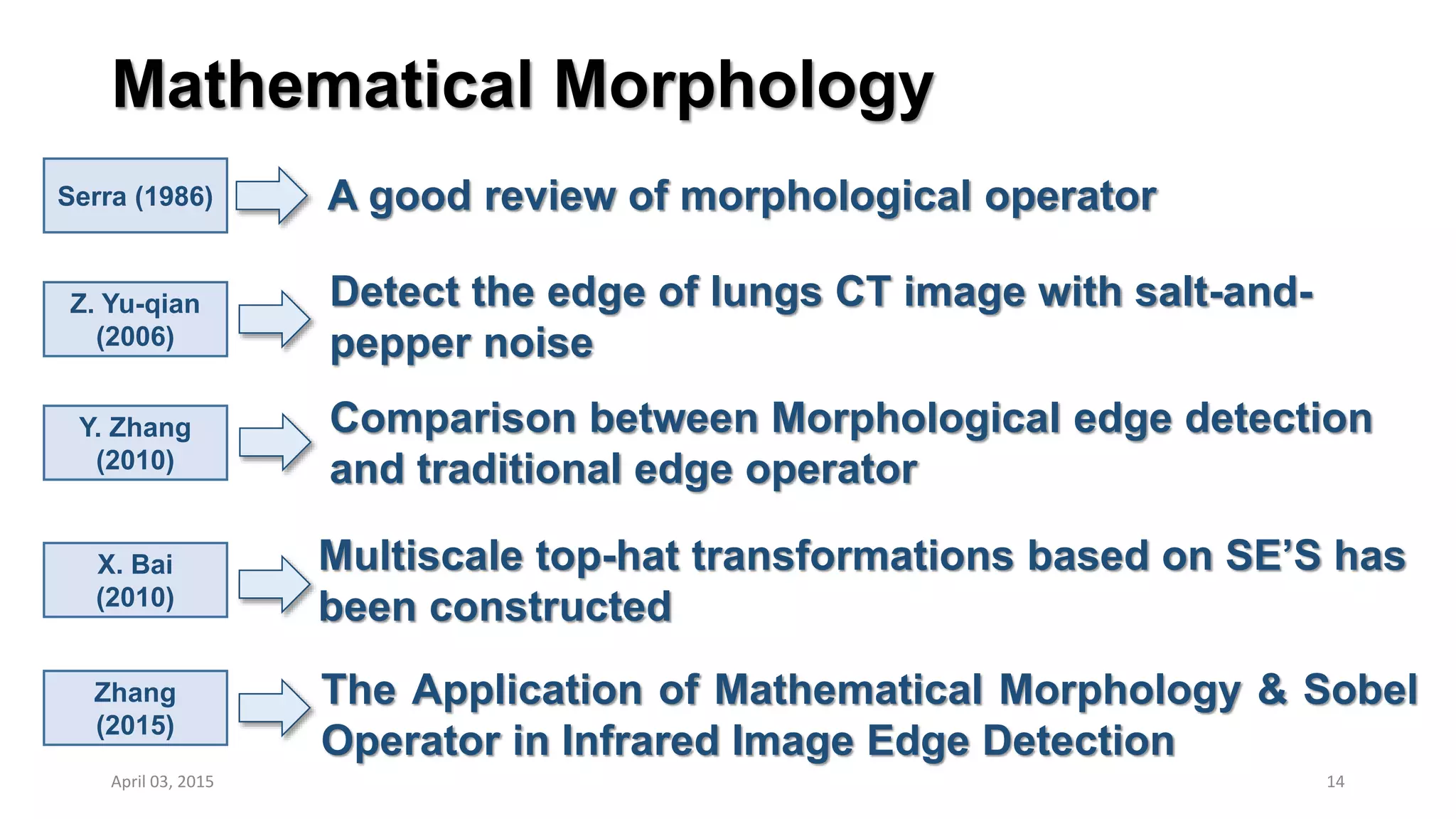 Mathematical Morphology

Serra (1986)

A good review of morphological operator

Z. Yu-qian (2006)

Detect the edge of lungs CT image with salt-and-pepper noise

Y. Zhang (2010)

Comparison between Morphological edge detection and traditional edge operator

X. Bai (2010)

Multiscale top-hat transformations based on SE'S has been constructed

Zhang (2015)

The Application of Mathematical Morphology & Sobel Operator in Infrared Image Edge Detection

April 03, 2015

14